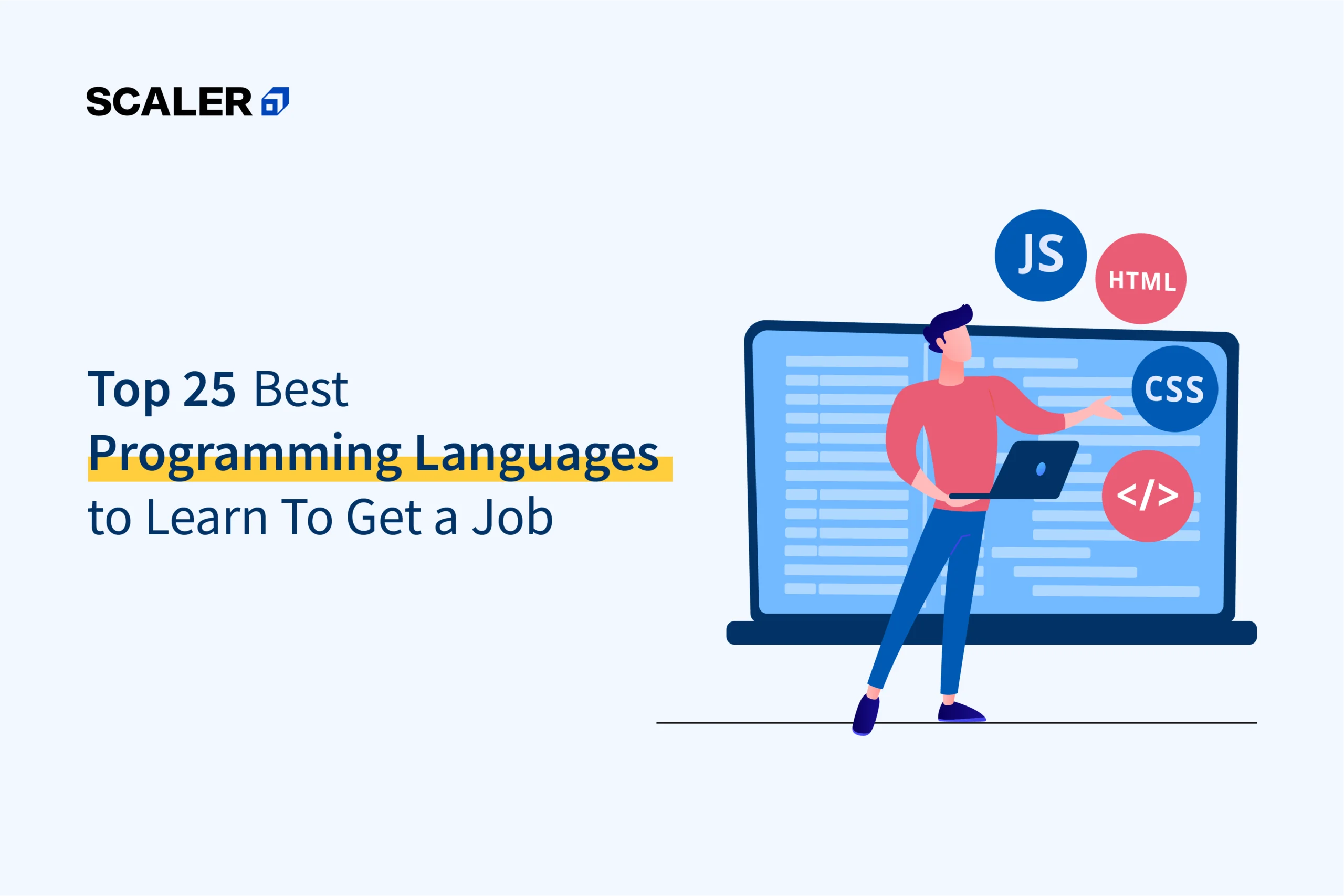 SCALER

Top 25 Best Programming Languages to Learn To Get a Job

JS
HTML
CSS
</>